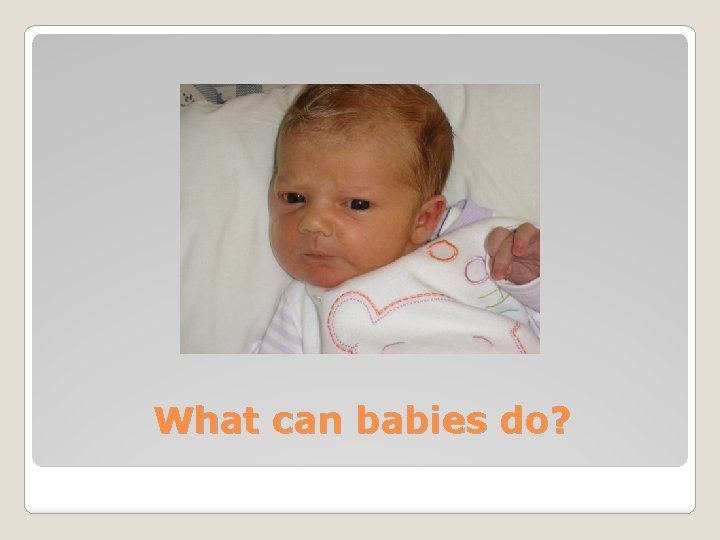 What can babies do?